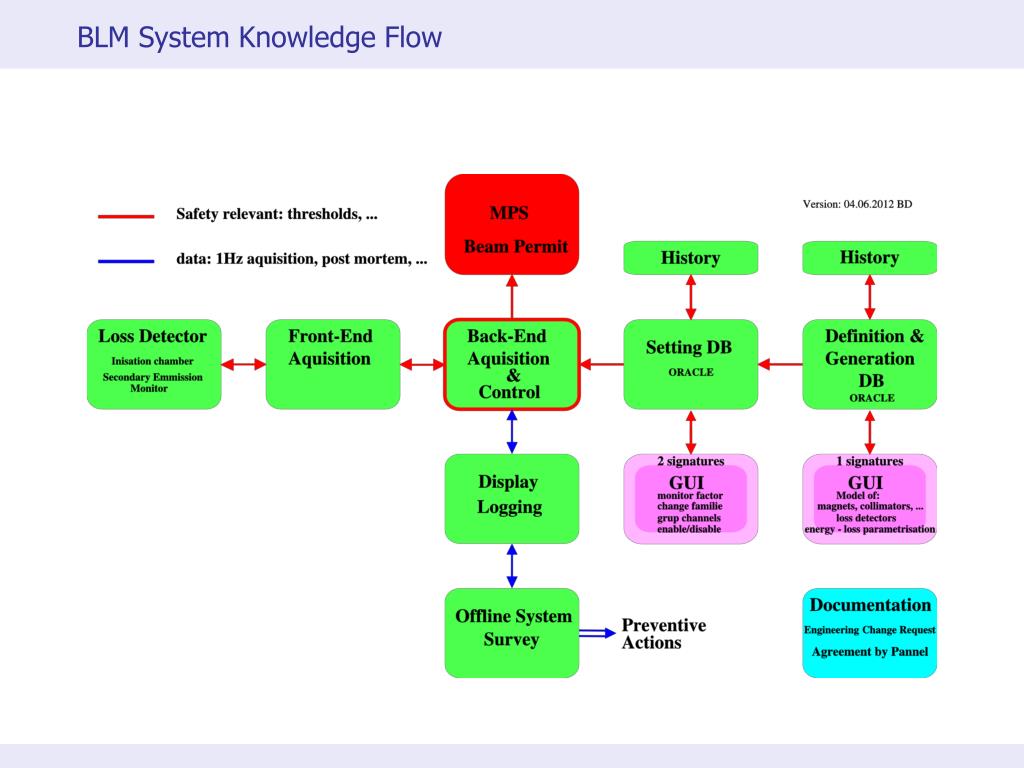 BLM System Knowledge Flow

Safety relevant: thresholds, ...

data: 1Hz aquisition, post mortem, ...

MPS

Beam Permit

Version: 04.06.2012 BD

History

History

Loss Detector

Inisation chamber

Secondary Emmission Monitor

Front-End Aquisition

Back-End Aquisition & Control

Setting DB

ORACLE

Definition & Generation DB

ORACLE

Display Logging

2 signatures

GUI

monitor factor
change familie
grup channels
enable/disable

1 signatures

GUI

Model of:
magnets, collimators, ...
loss detectors
energy - loss parametrisation

Offline System Survey

Preventive Actions

Documentation

Engineering Change Request

Agreement by Pannel